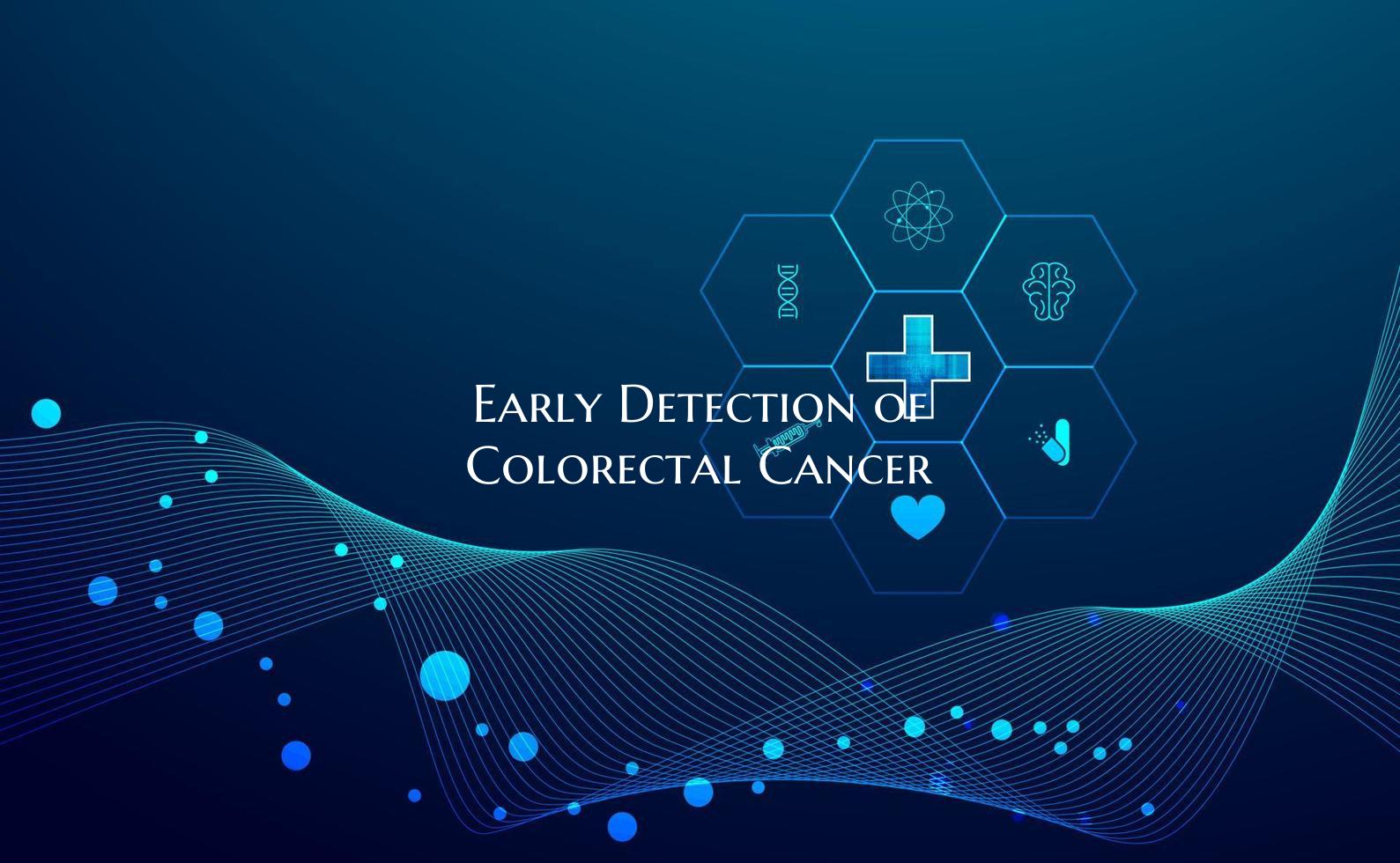 Early Detection of Colorectal Cancer